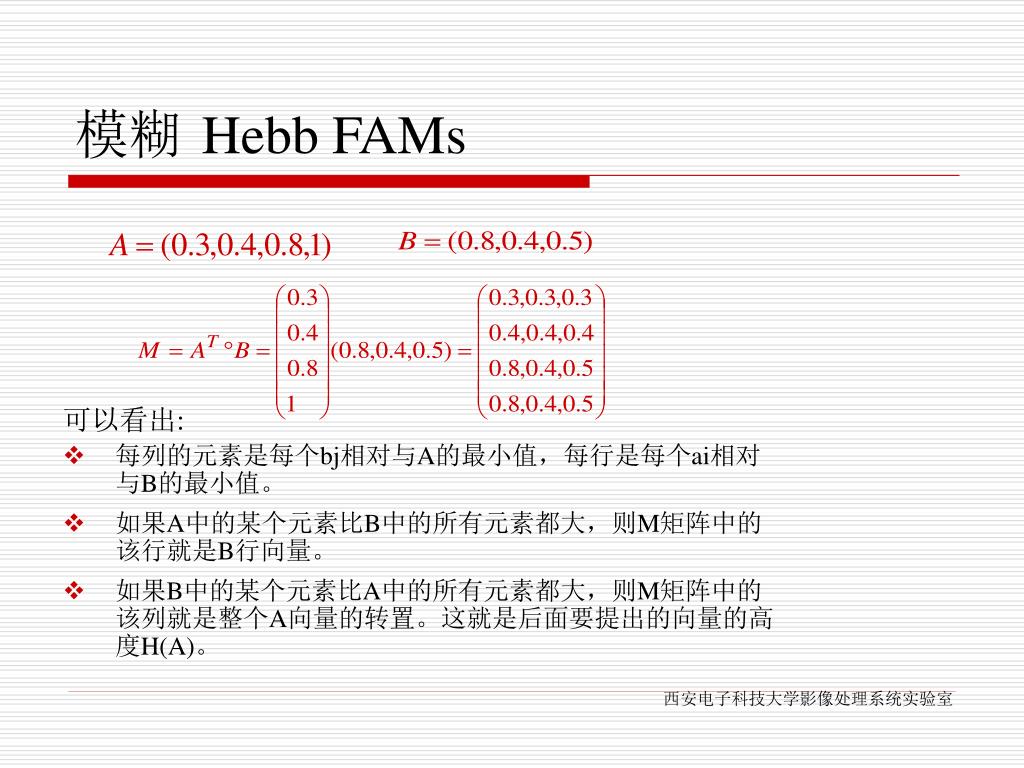 模糊 Hebb FAMs

$A = (0.3,0.4,0.8,1)$ $B = (0.8,0.4,0.5)$

$M = A^T \circ B = \begin{pmatrix} 0.3 \\ 0.4 \\ 0.8 \\ 1 \end{pmatrix} (0.8,0.4,0.5) = \begin{pmatrix} 0.3,0.3,0.3 \\ 0.4,0.4,0.4 \\ 0.8,0.4,0.5 \\ 0.8,0.4,0.5 \end{pmatrix}$

可以看出:

❖ 每列的元素是每个bj相对与A的最小值，每行是每个ai相对与B的最小值。

❖ 如果A中的某个元素比B中的所有元素都大，则M矩阵中的该行就是B行向量。

❖ 如果B中的某个元素比A中的所有元素都大，则M矩阵中的该列就是整个A向量的转置。这就是后面要提出的向量的高度H(A)。

西安电子科技大学影像处理系统实验室